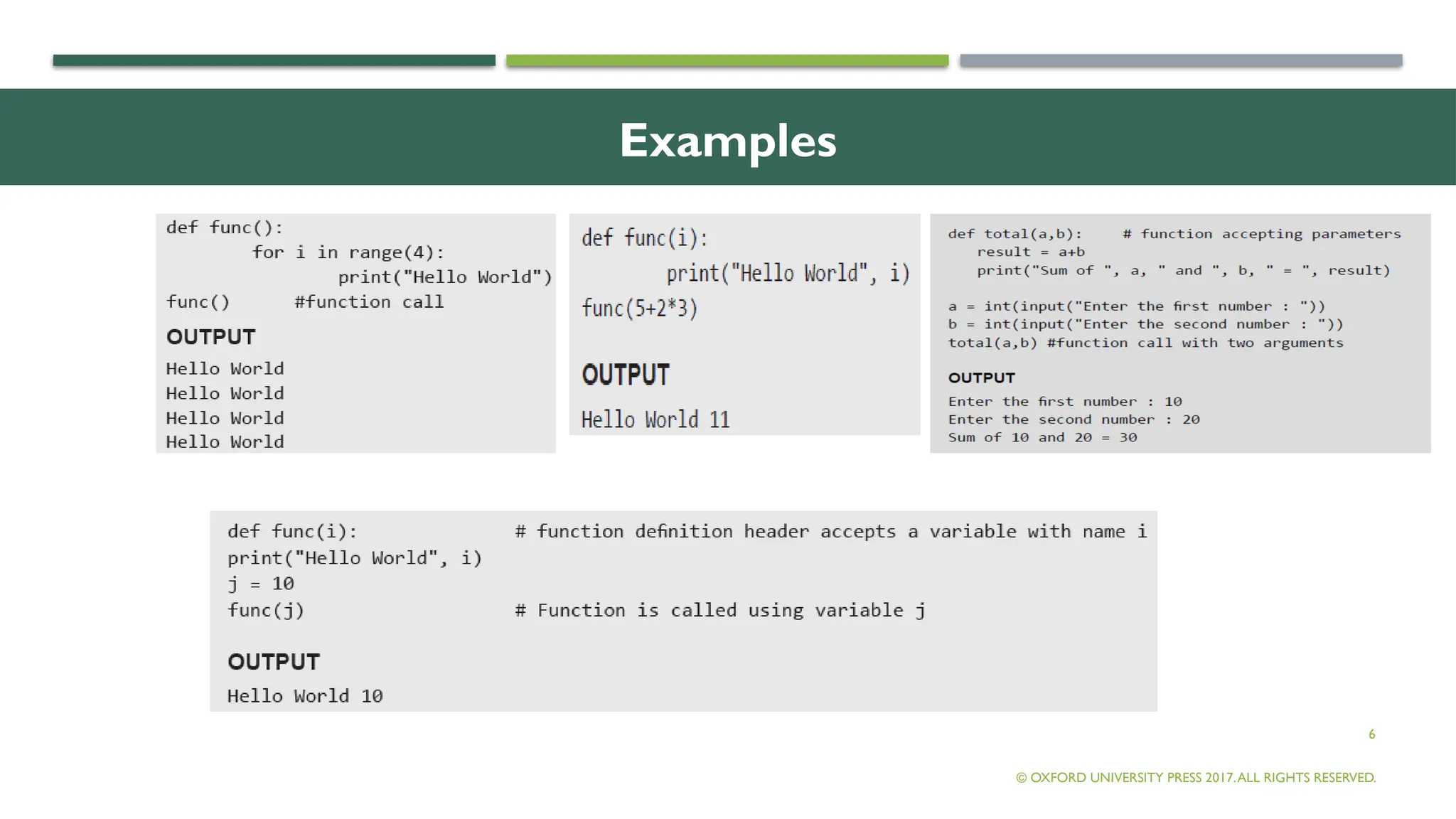 Examples

def func():
        for i in range(4):
                print("Hello World")
func()      #function call

OUTPUT

Hello World
Hello World
Hello World
Hello World

def func(i):
        print("Hello World", i)
func(5+2*3)

OUTPUT

Hello World 11

def total(a,b):    # function accepting parameters
    result = a+b
    print("Sum of ", a, " and ", b, " = ", result)

a = int(input("Enter the first number : "))
b = int(input("Enter the second number : "))
total(a,b) #function call with two arguments

OUTPUT

Enter the first number : 10
Enter the second number : 20
Sum of 10 and 20 = 30

def func(i):            # function definition header accepts a variable with name i
print("Hello World", i)
j = 10
func(j)                 # Function is called using variable j

OUTPUT

Hello World 10

6

© OXFORD UNIVERSITY PRESS 2017. ALL RIGHTS RESERVED.